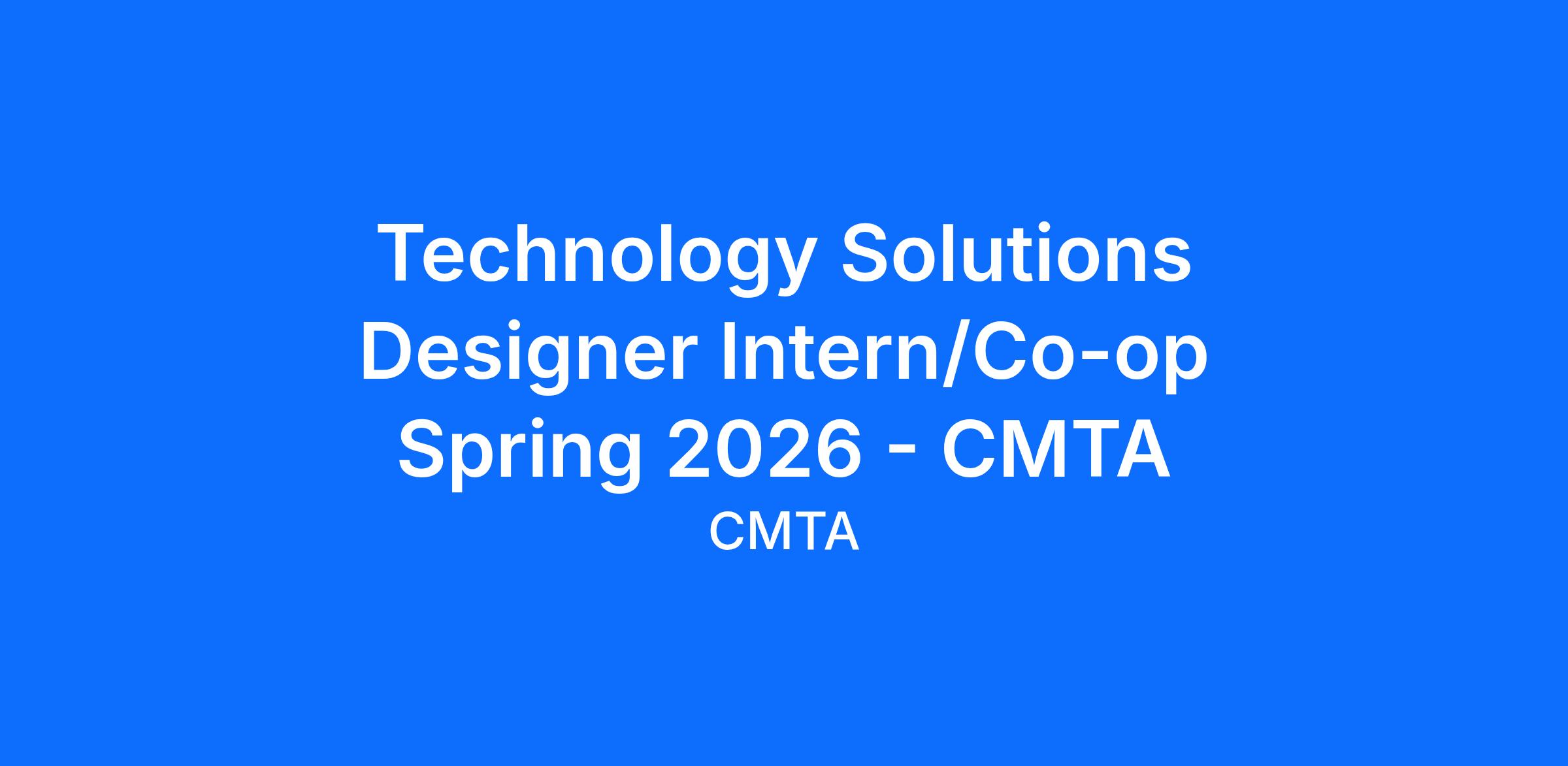 Technology Solutions Designer Intern/Co-op Spring 2026 - CMTA

CMTA